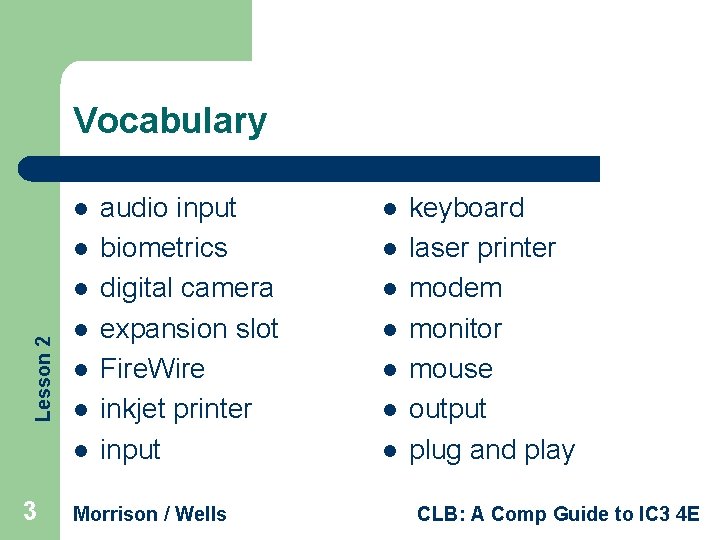 Vocabulary

- audio input
- biometrics
- digital camera
- expansion slot
- FireWire
- inkjet printer
- input

- keyboard
- laser printer
- modem
- monitor
- mouse
- output
- plug and play

Lesson 2

3 Morrison / Wells CLB: A Comp Guide to IC3 4E